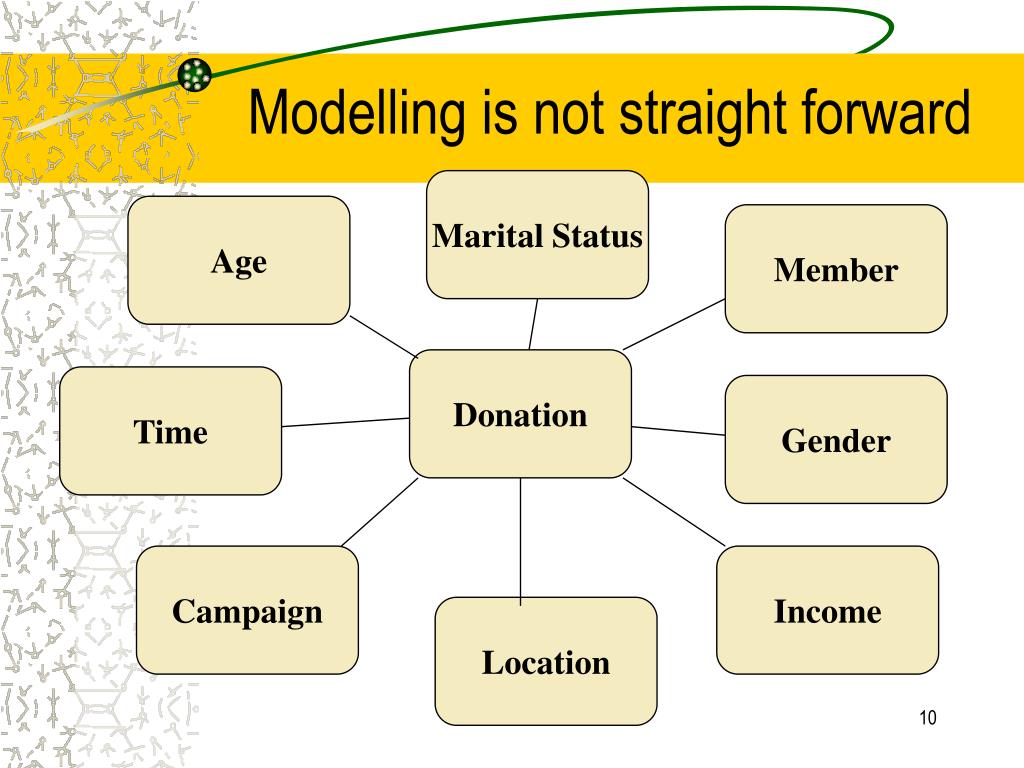 Modelling is not straight forward

Age

Marital Status

Member

Time

Donation

Gender

Campaign

Location

Income

10